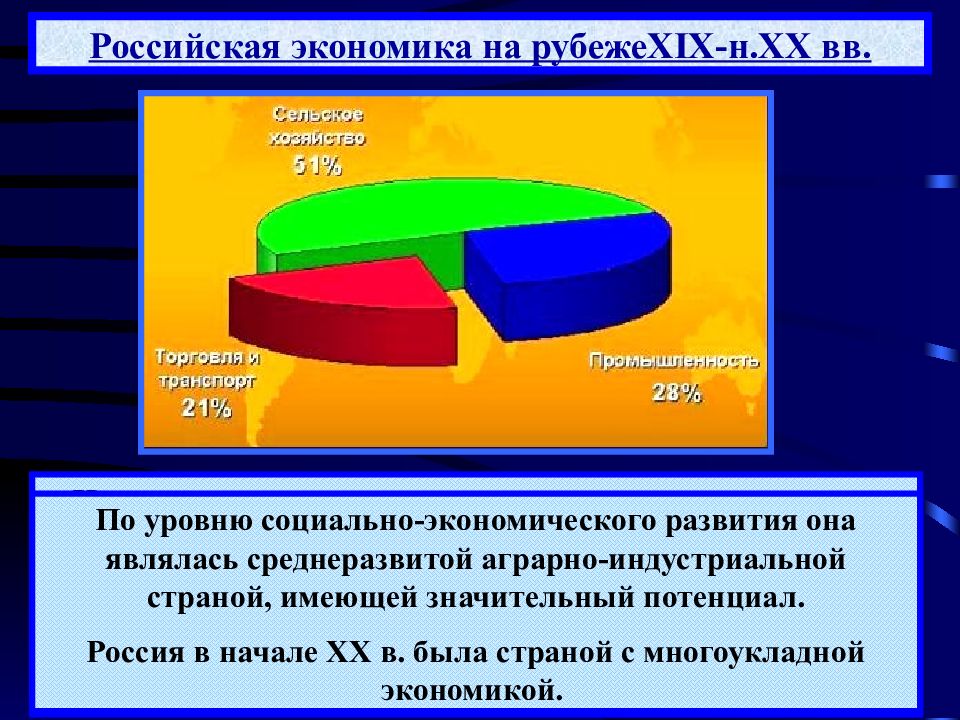 Российская экономика на рубежеXIX-н.XX вв.

Сельское хозяйство 51%

Торговля и транспорт 21%

Промышленность 28%

По уровню социально-экономического развития она являлась среднеразвитой аграрно-индустриальной страной, имеющей значительный потенциал.

Россия в начале XX в. была страной с многоукладной экономикой.